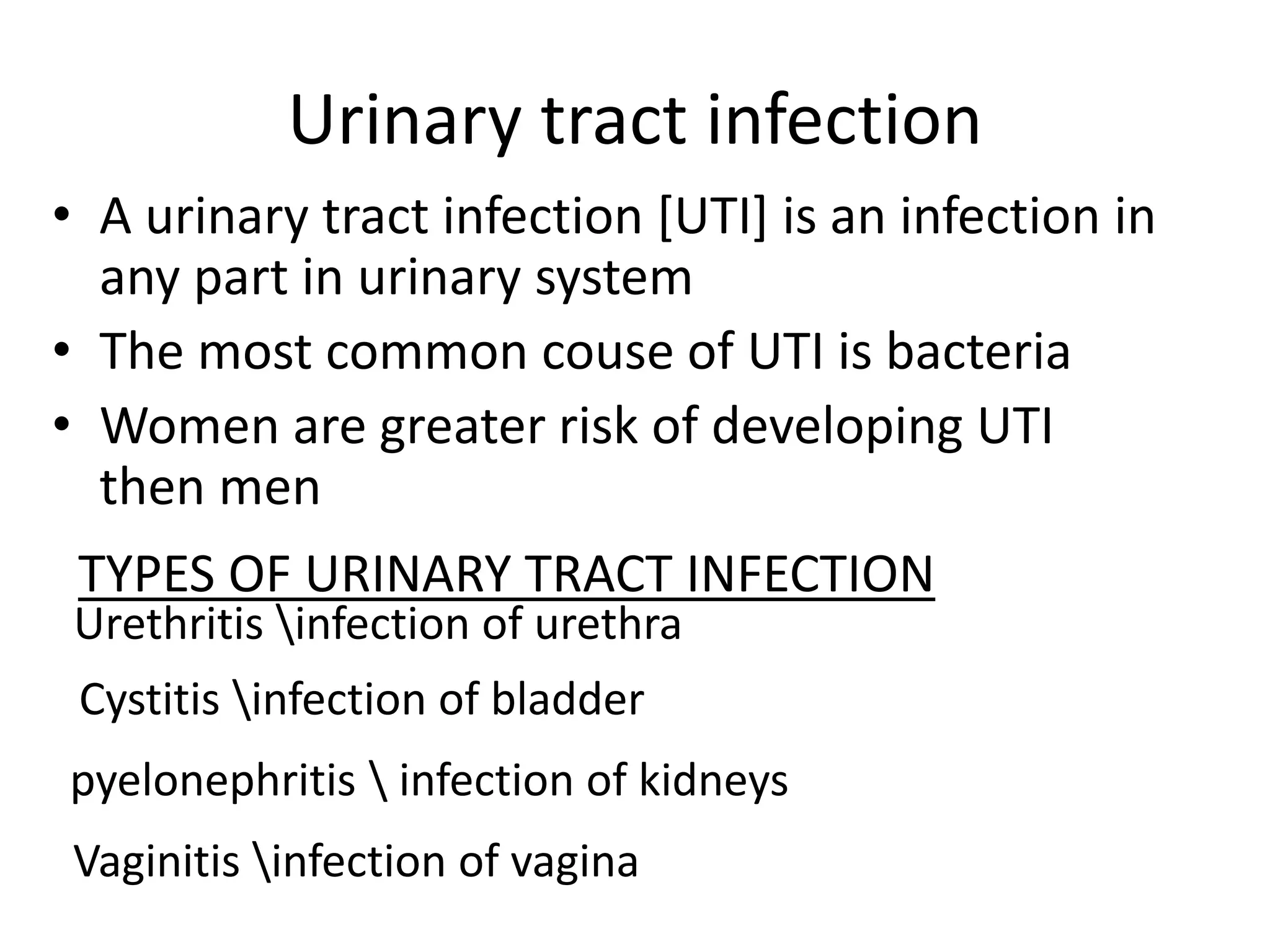 Urinary tract infection

• A urinary tract infection [UTI] is an infection in any part in urinary system

• The most common couse of UTI is bacteria

• Women are greater risk of developing UTI then men

TYPES OF URINARY TRACT INFECTION

Urethritis \infection of urethra

Cystitis \infection of bladder

pyelonephritis \ infection of kidneys

Vaginitis \infection of vagina